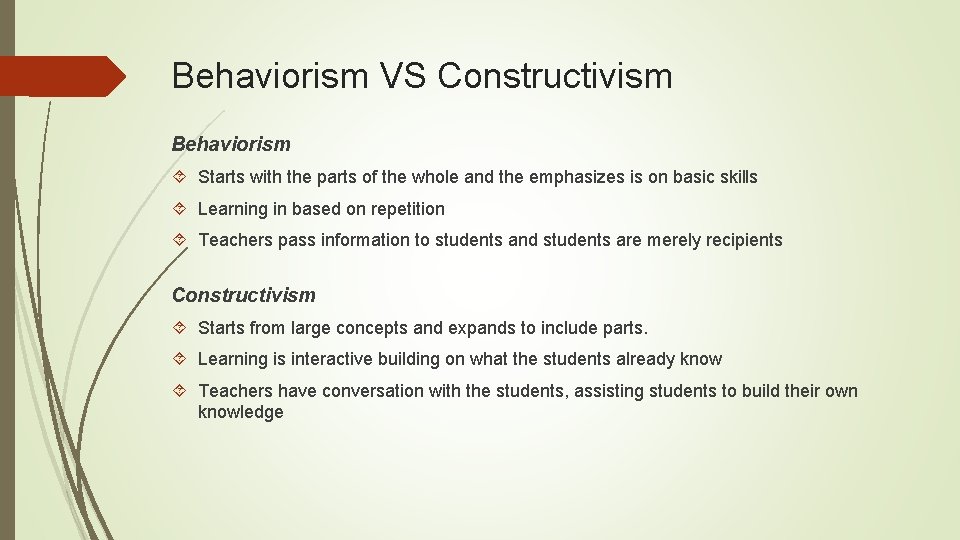 Behaviorism VS Constructivism

Behaviorism

Starts with the parts of the whole and the emphasizes is on basic skills

Learning in based on repetition

Teachers pass information to students and students are merely recipients

Constructivism

Starts from large concepts and expands to include parts.

Learning is interactive building on what the students already know

Teachers have conversation with the students, assisting students to build their own knowledge